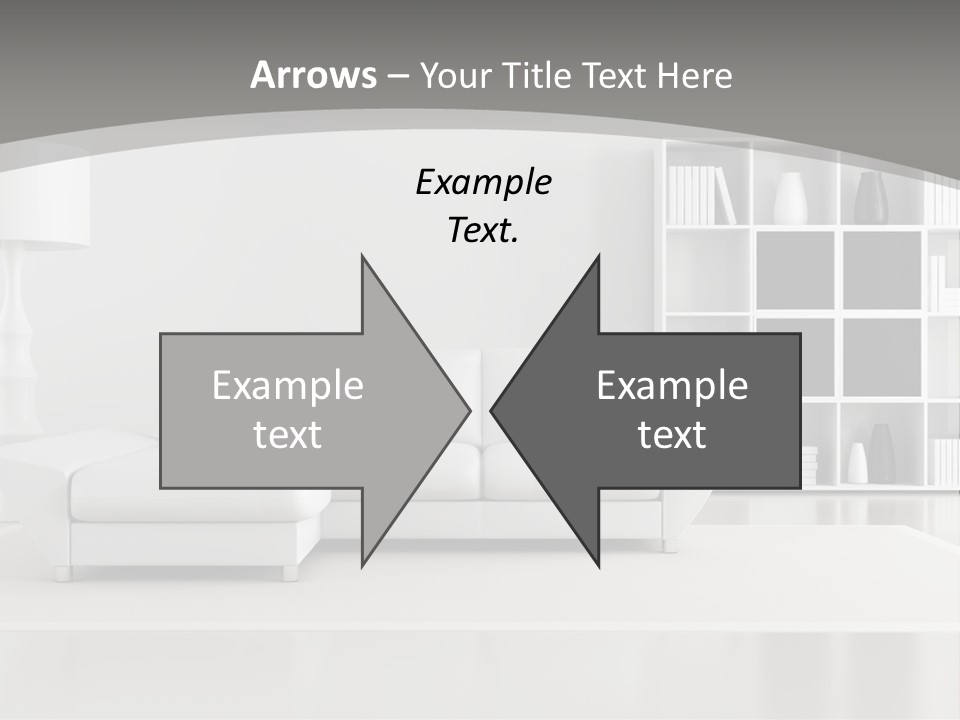 Arrows – Your Title Text Here

Example Text.

Example text

Example text